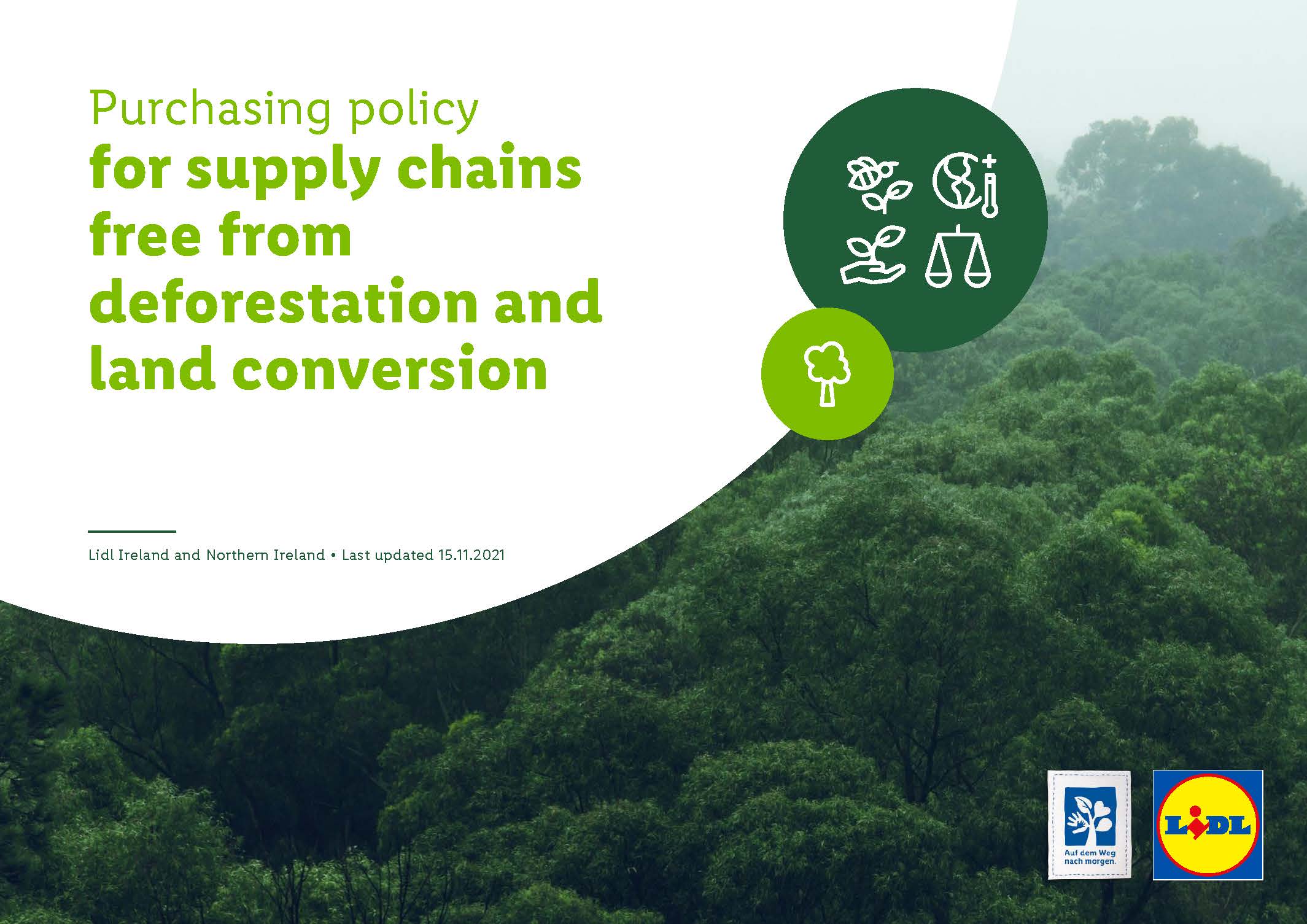 Purchasing policy
for supply chains free from deforestation and land conversion

Lidl Ireland and Northern Ireland • Last updated 15.11.2021

Auf dem Weg nach morgen.

LIDL